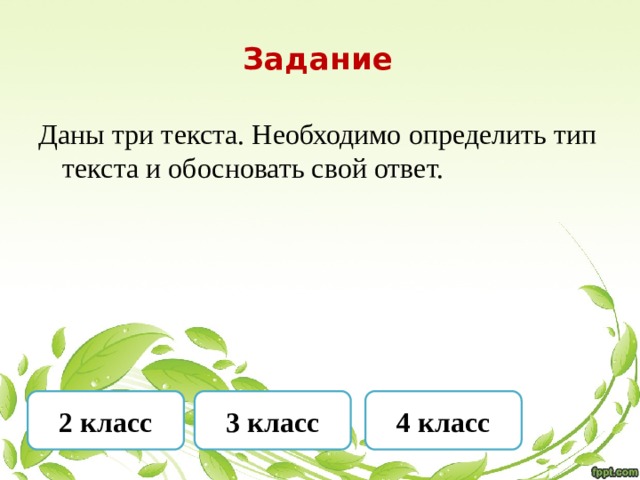 Задание

Даны три текста. Необходимо определить тип текста и обосновать свой ответ.

2 класс

3 класс

4 класс

fppt.com